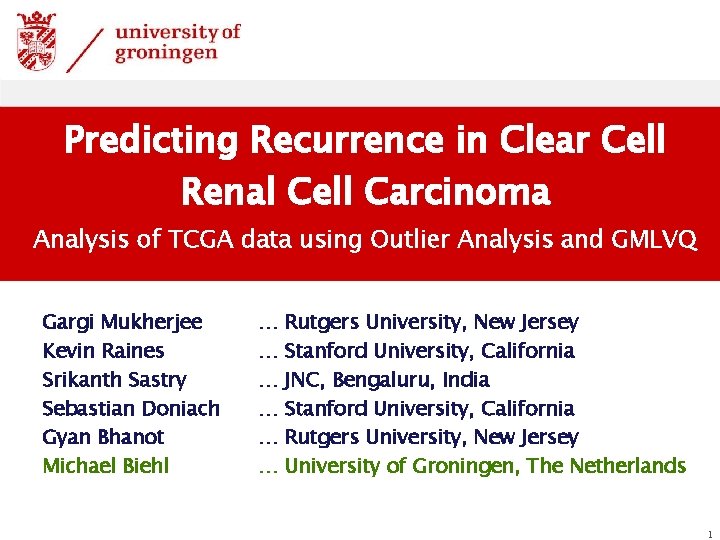 university of groningen

Predicting Recurrence in Clear Cell Renal Cell Carcinoma

Analysis of TCGA data using Outlier Analysis and GMLVQ

Gargi Mukherjee … Rutgers University, New Jersey
Kevin Raines … Stanford University, California
Srikanth Sastry … JNC, Bengaluru, India
Sebastian Doniach … Stanford University, California
Gyan Bhanot … Rutgers University, New Jersey
Michael Biehl … University of Groningen, The Netherlands

1